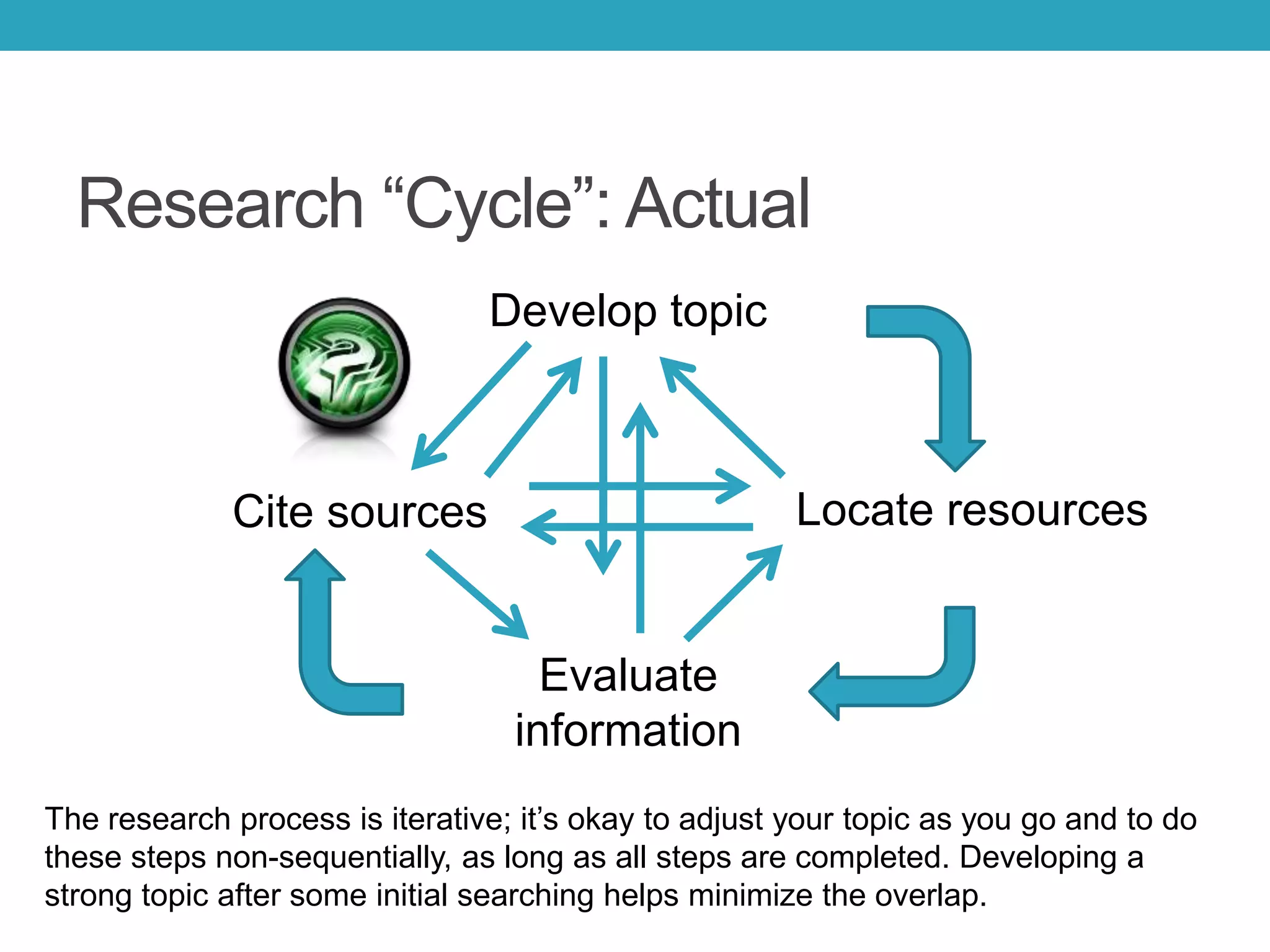 Research “Cycle”: Actual

Develop topic

Cite sources

Locate resources

Evaluate information

The research process is iterative; it’s okay to adjust your topic as you go and to do these steps non-sequentially, as long as all steps are completed. Developing a strong topic after some initial searching helps minimize the overlap.